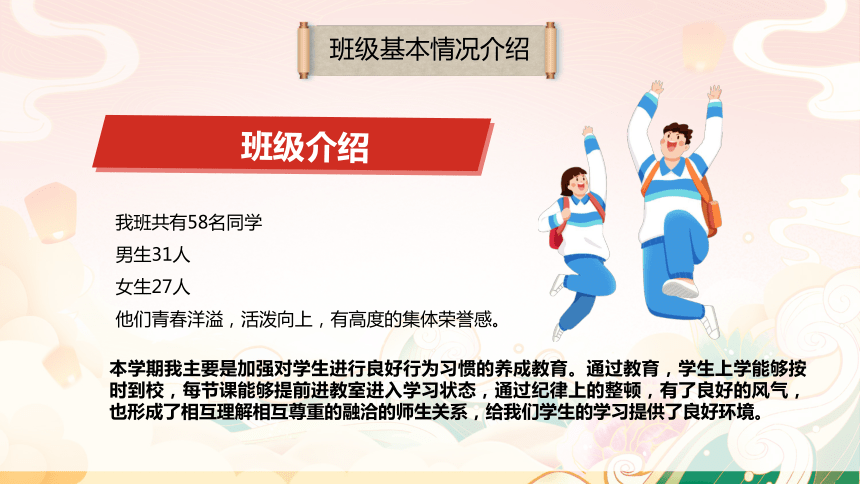 班级基本情况介绍

班级介绍

我班共有58名同学

男生31人

女生27人

他们青春洋溢，活泼向上，有高度的集体荣誉感。

本学期我主要是加强对学生进行良好行为习惯的养成教育。通过教育，学生上学能够按时到校，每节课能够提前进教室进入学习状态，通过纪律上的整顿，有了良好的风气，也形成了相互理解相互尊重的融洽的师生关系，给我们学生的学习提供了良好环境。